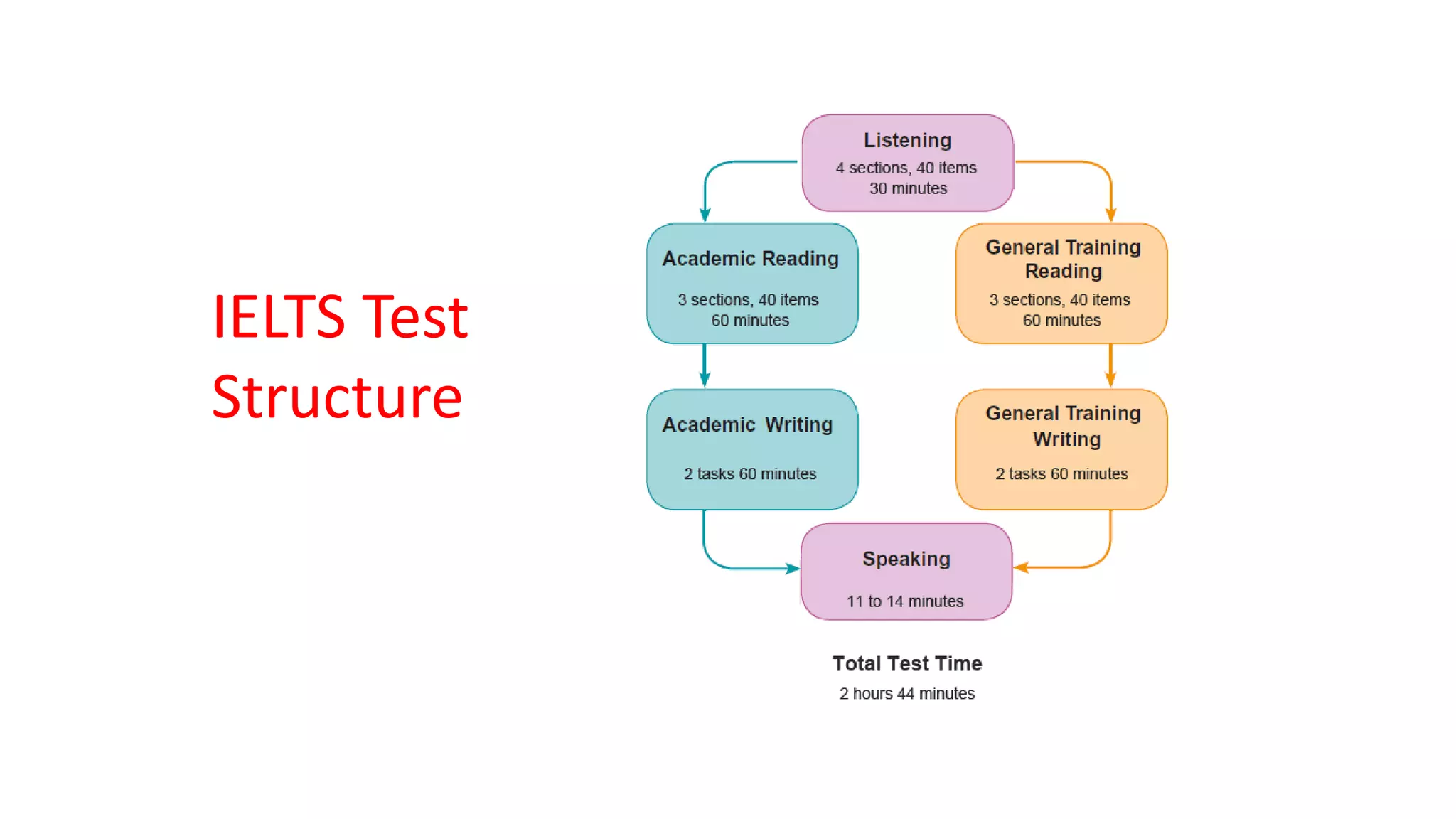 IELTS Test Structure

Listening
4 sections, 40 items
30 minutes

Academic Reading
3 sections, 40 items
60 minutes

General Training Reading
3 sections, 40 items
60 minutes

Academic Writing
2 tasks 60 minutes

General Training Writing
2 tasks 60 minutes

Speaking
11 to 14 minutes

Total Test Time
2 hours 44 minutes